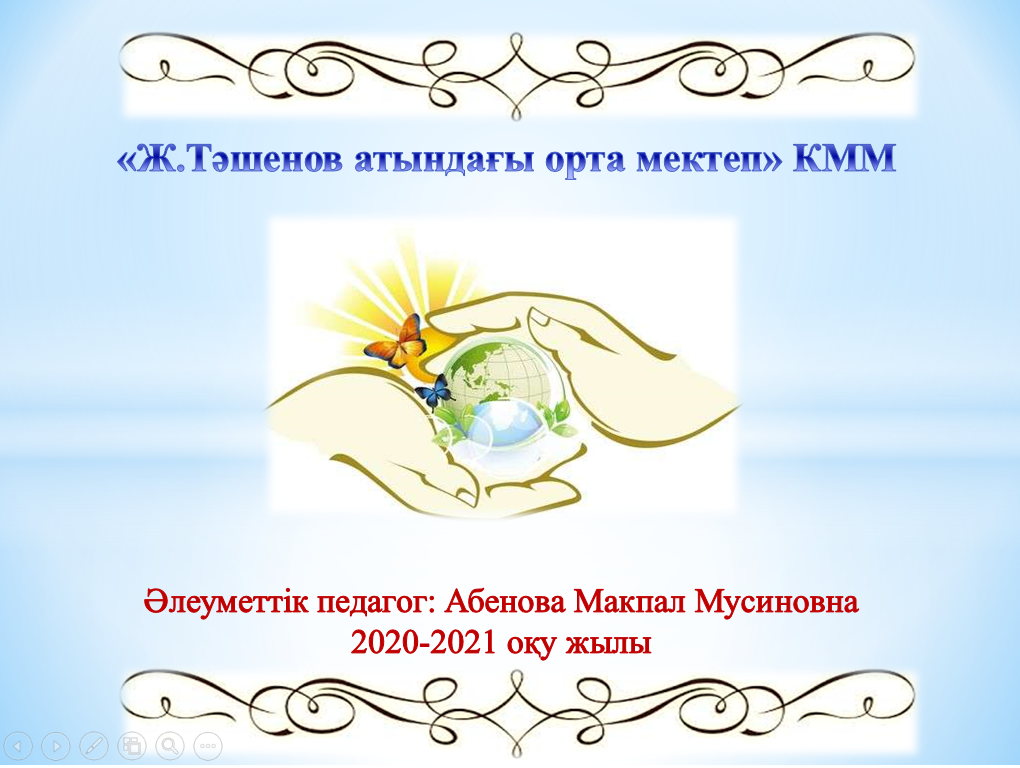 «Ж.Тәшенов атындағы орта мектеп» КММ

Әлеуметтік педагог: Абенова Макпал Мусиновна
2020-2021 оқу жылы